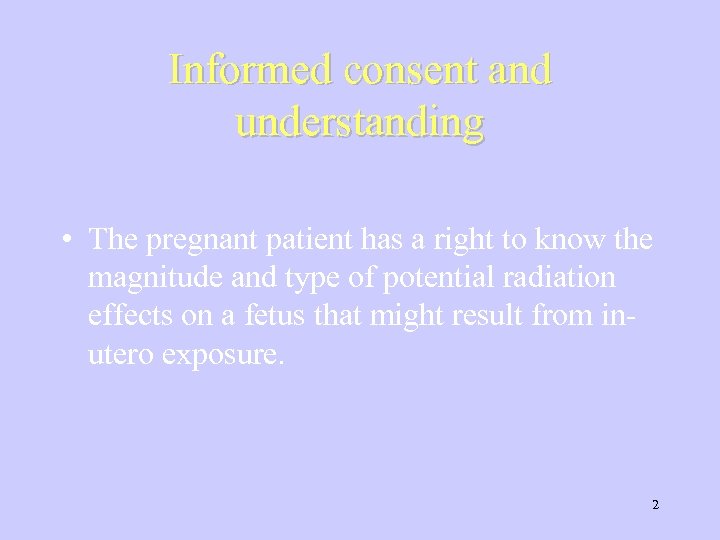 Informed consent and understanding

• The pregnant patient has a right to know the magnitude and type of potential radiation effects on a fetus that might result from in-utero exposure.

2